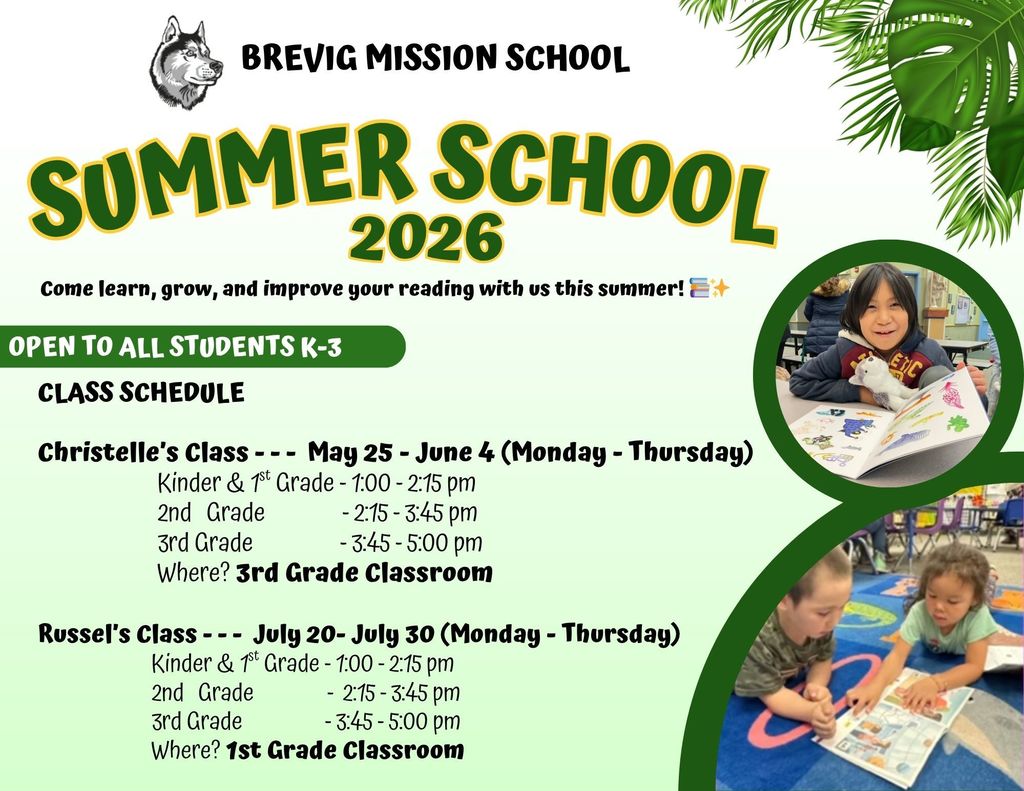 BREVIG MISSION SCHOOL

SUMMER SCHOOL 2026

Come learn, grow, and improve your reading with us this summer! 📚✨

OPEN TO ALL STUDENTS K-3

CLASS SCHEDULE

Christelle's Class - - - May 25 - June 4 (Monday - Thursday)
Kinder & 1$^{st}$ Grade - 1:00 - 2:15 pm
2nd Grade - 2:15 - 3:45 pm
3rd Grade - 3:45 - 5:00 pm
Where? 3rd Grade Classroom

Russel's Class - - - July 20- July 30 (Monday - Thursday)
Kinder & 1$^{st}$ Grade - 1:00 - 2:15 pm
2nd Grade - 2:15 - 3:45 pm
3rd Grade - 3:45 - 5:00 pm
Where? 1st Grade Classroom